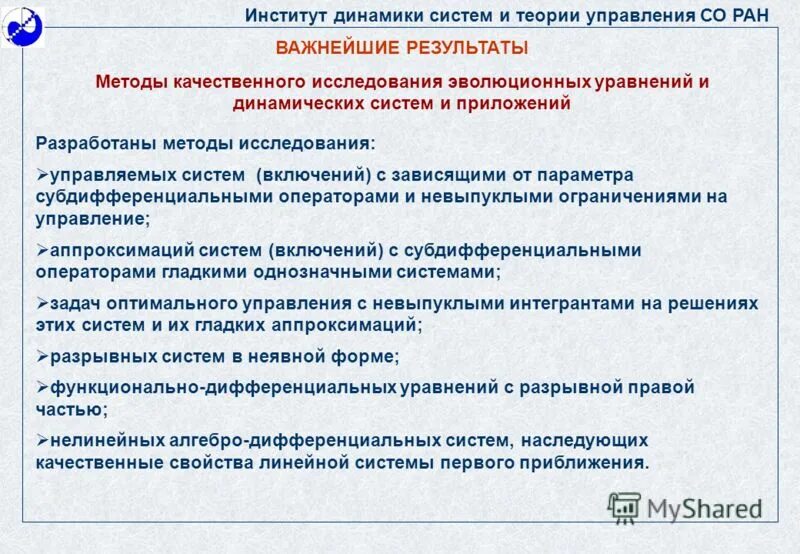 Институт динамики систем и теории управления СО РАН

ВАЖНЕЙШИЕ РЕЗУЛЬТАТЫ

Методы качественного исследования эволюционных уравнений и динамических систем и приложений

Разработаны методы исследования:

➢управляемых систем (включений) с зависящими от параметра субдифференциальными операторами и невыпуклыми ограничениями на управление;

➢аппроксимаций систем (включений) с субдифференциальными операторами гладкими однозначными системами;

➢задач оптимального управления с невыпуклыми интегрантами на решениях этих систем и их гладких аппроксимаций;

➢разрывных систем в неявной форме;

➢функционально-дифференциальных уравнений с разрывной правой частью;

➢нелинейных алгебро-дифференциальных систем, наследующих качественные свойства линейной системы первого приближения.

MyShared